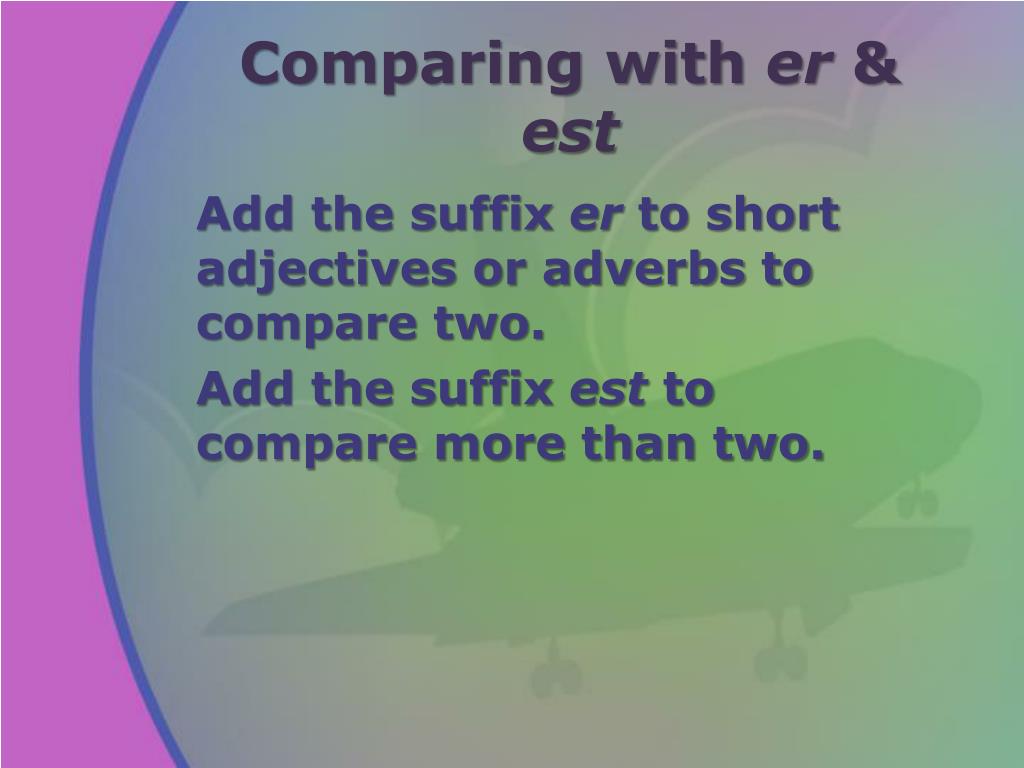 Comparing with er & est

Add the suffix er to short adjectives or adverbs to compare two.

Add the suffix est to compare more than two.